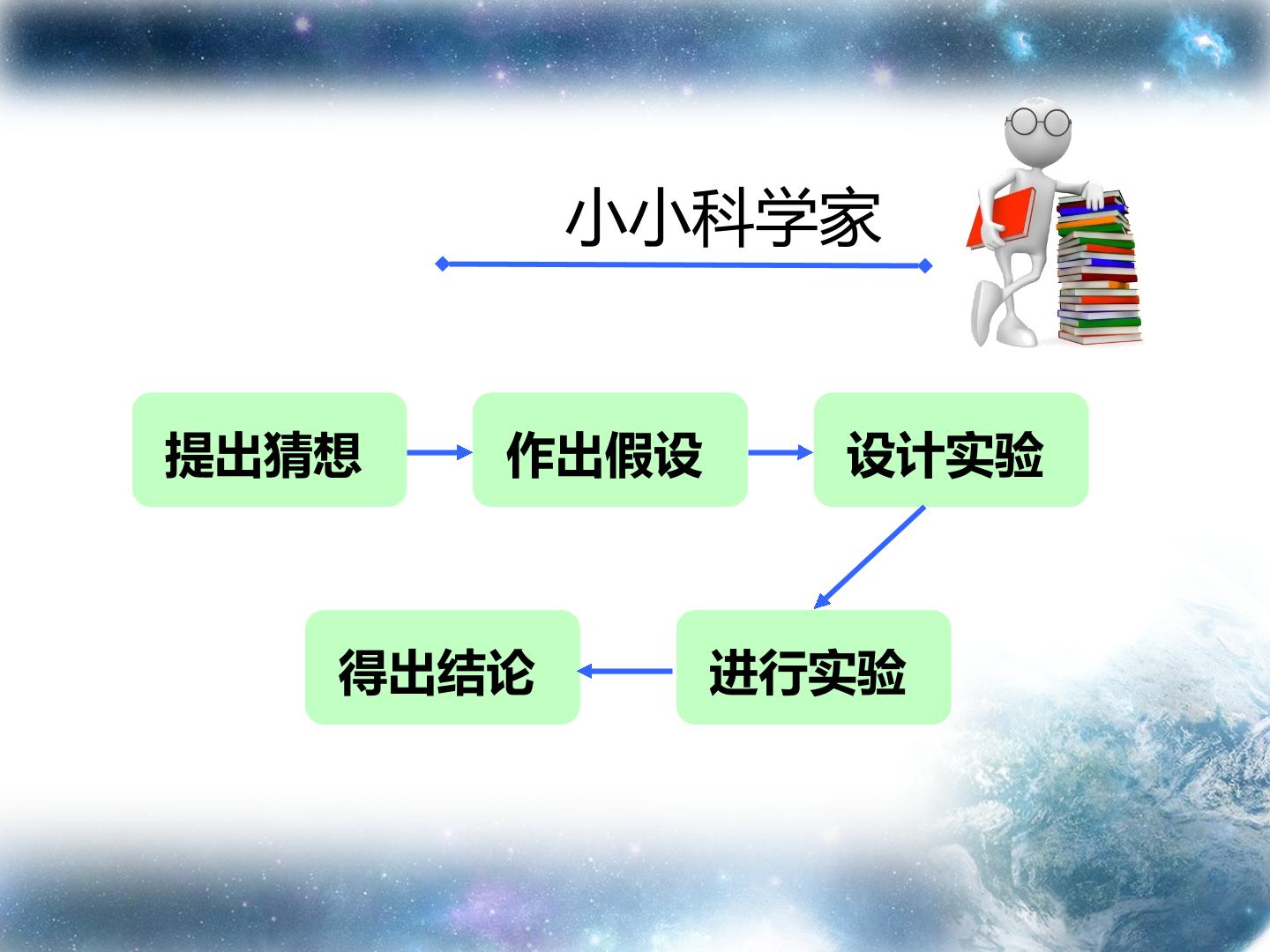 小小科学家

提出猜想

作出假设

设计实验

进行实验

得出结论